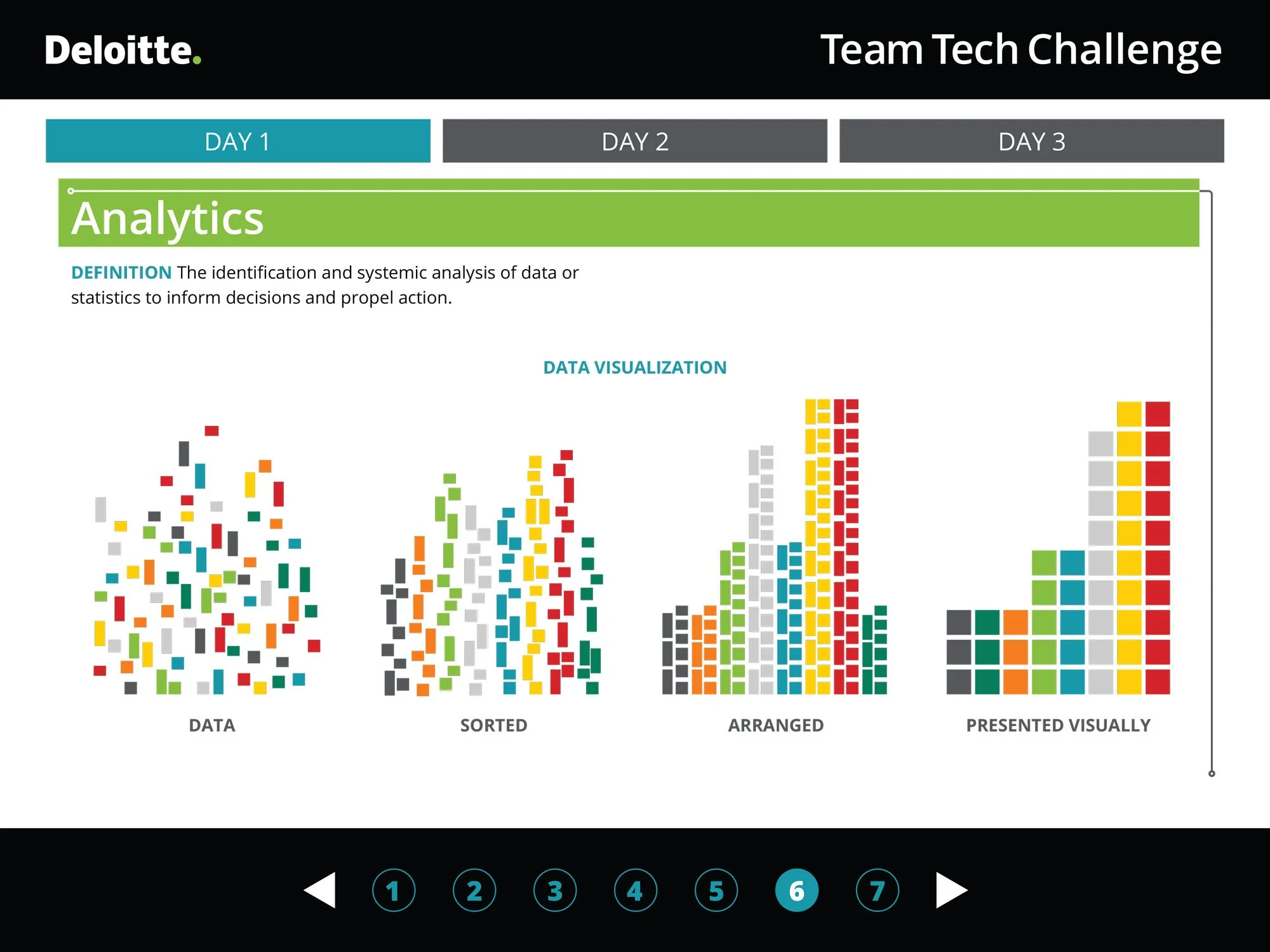 Deloitte.

Team Tech Challenge

DAY 1

DAY 2

DAY 3

Analytics

DEFINITION The identification and systemic analysis of data or statistics to inform decisions and propel action.

DATA VISUALIZATION

DATA

SORTED

ARRANGED

PRESENTED VISUALLY

1 2 3 4 5 6 7